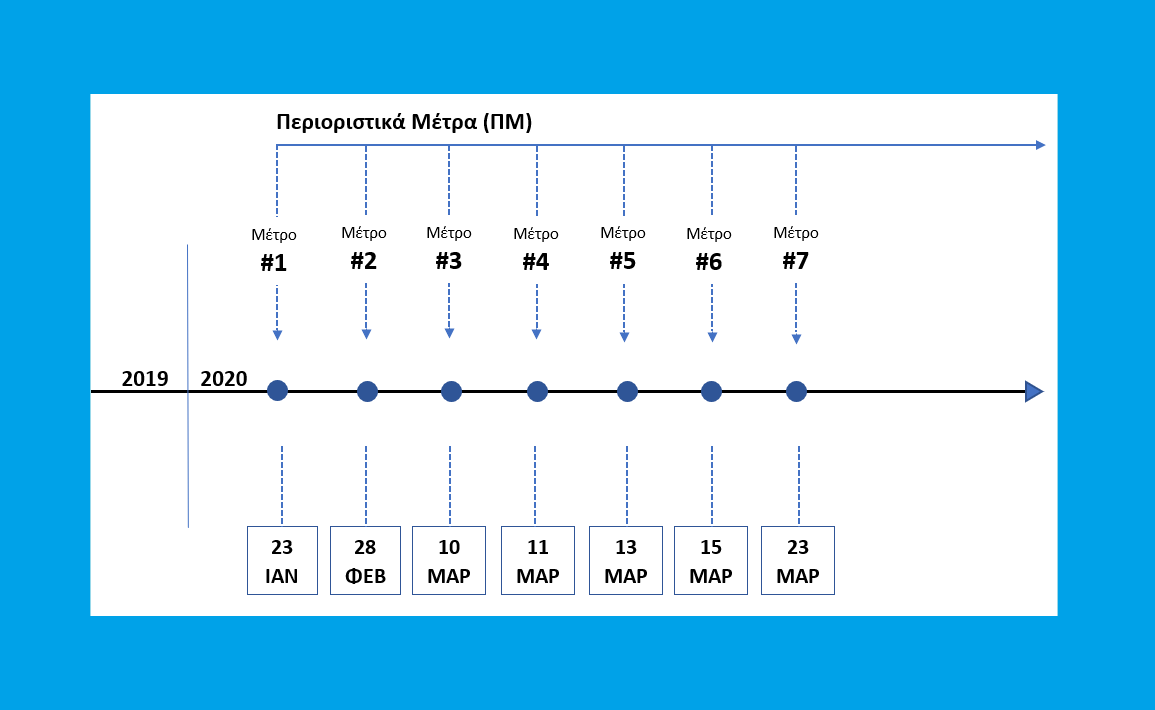 Περιοριστικά Μέτρα (ΠΜ)

Μέτρο
#1

Μέτρο
#2

Μέτρο
#3

Μέτρο
#4

Μέτρο
#5

Μέτρο
#6

Μέτρο
#7

2019

2020

23
ΙΑΝ

28
ΦΕΒ

10
ΜΑΡ

11
ΜΑΡ

13
ΜΑΡ

15
ΜΑΡ

23
ΜΑΡ